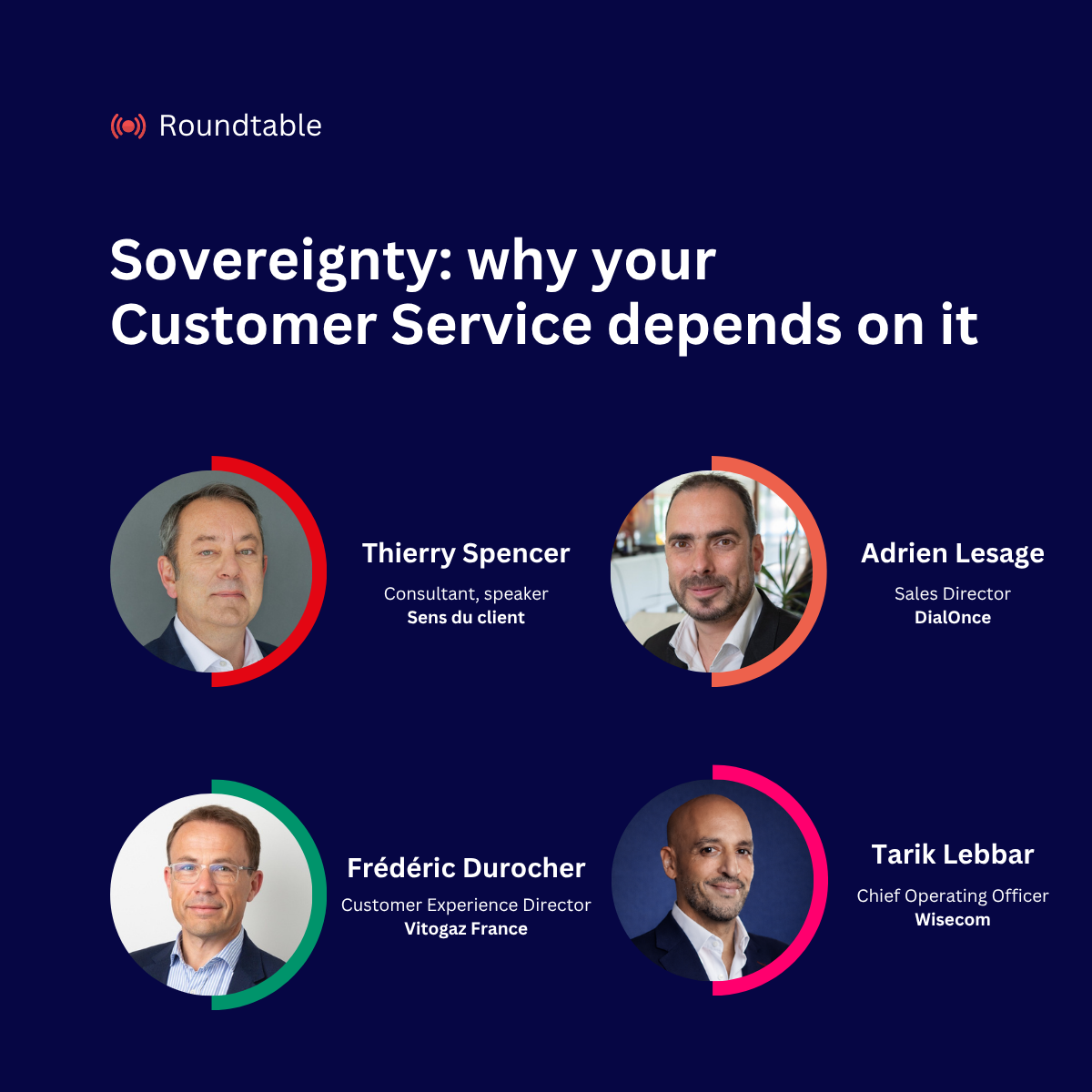 Roundtable

Sovereignty: why your Customer Service depends on it

Thierry Spencer
Consultant, speaker
Sens du client

Adrien Lesage
Sales Director
DialOnce

Frédéric Durocher
Customer Experience Director
Vitogaz France

Tarik Lebbar
Chief Operating Officer
Wisecom